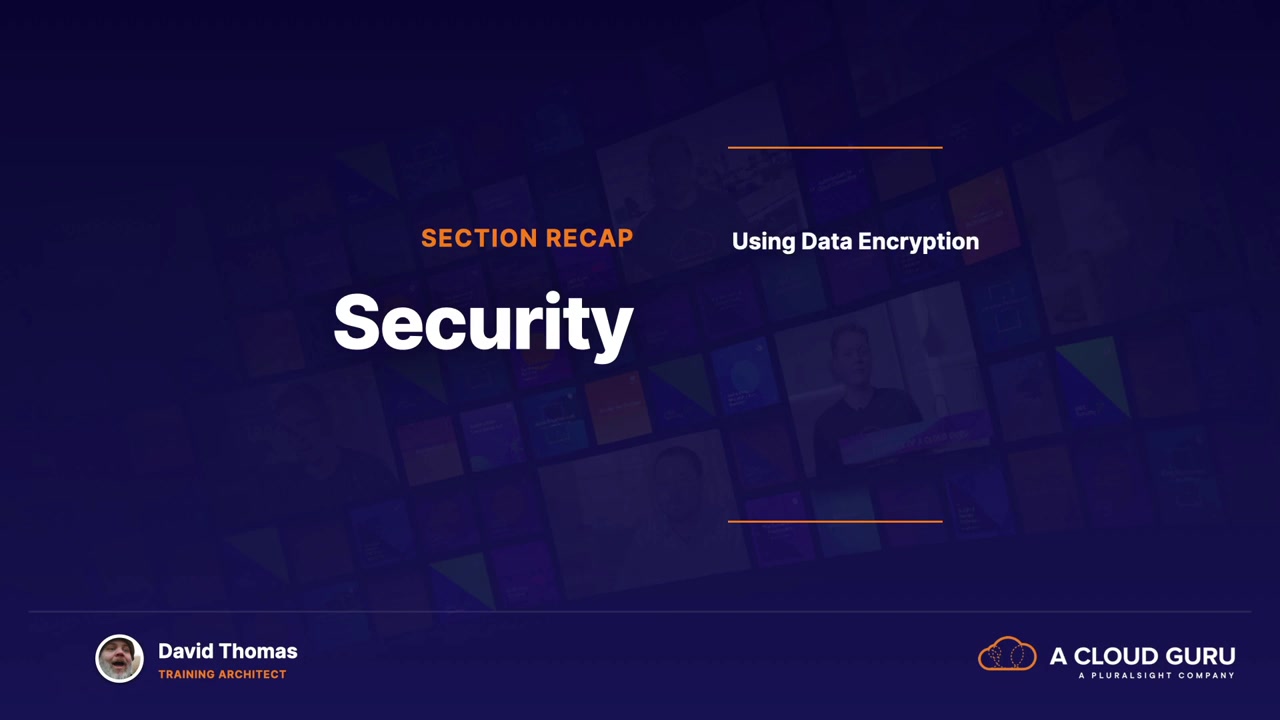 SECTION RECAP

Security

Using Data Encryption

David Thomas
TRAINING ARCHITECT

A CLOUD GURU
A PLURALSIGHT COMPANY